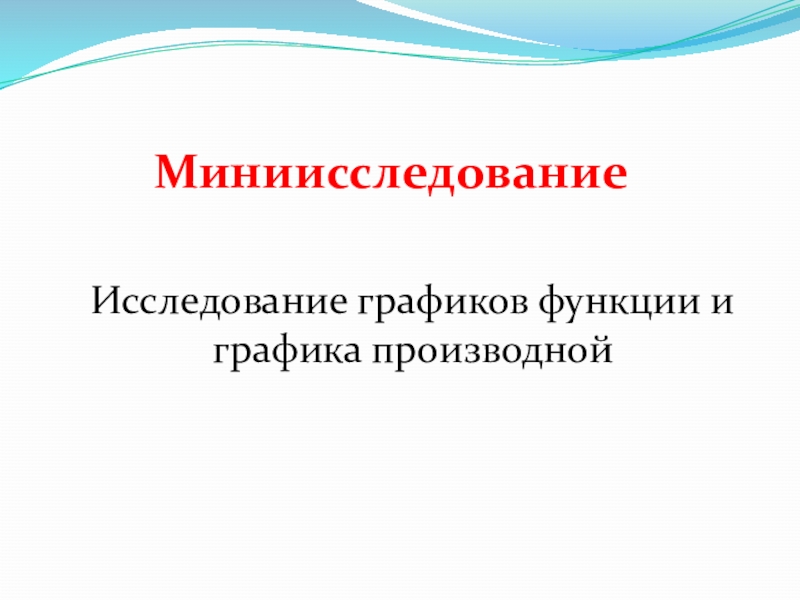 Миниисследование

Исследование графиков функции и графика производной